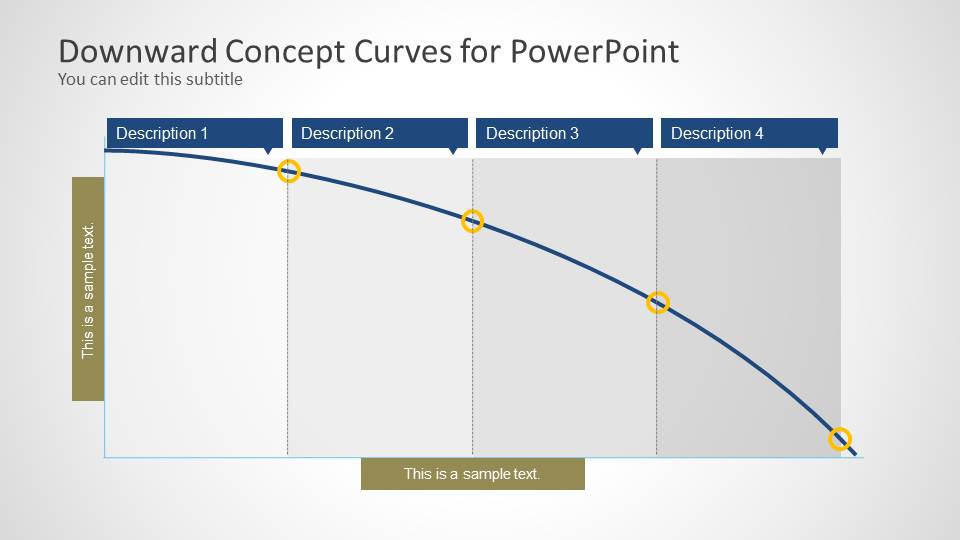 Downward Concept Curves for PowerPoint
You can edit this subtitle

Description 1
Description 2
Description 3
Description 4

This is a sample text.

This is a sample text.